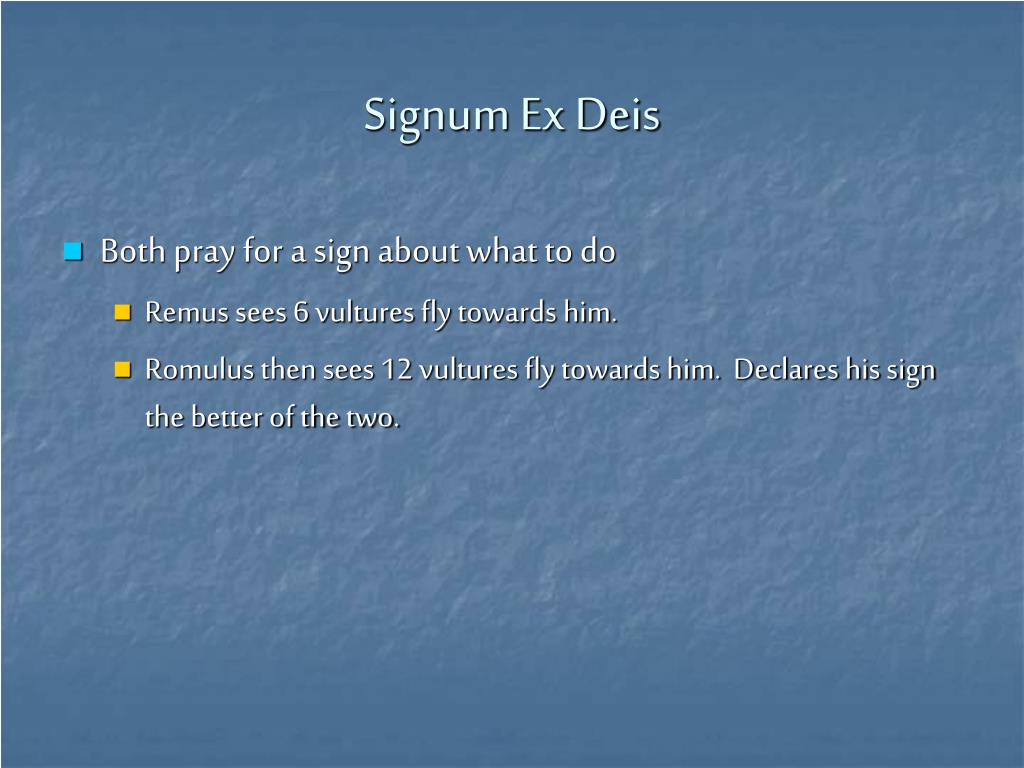 Signum Ex Deis

Both pray for a sign about what to do

Remus sees 6 vultures fly towards him.

Romulus then sees 12 vultures fly towards him. Declares his sign the better of the two.